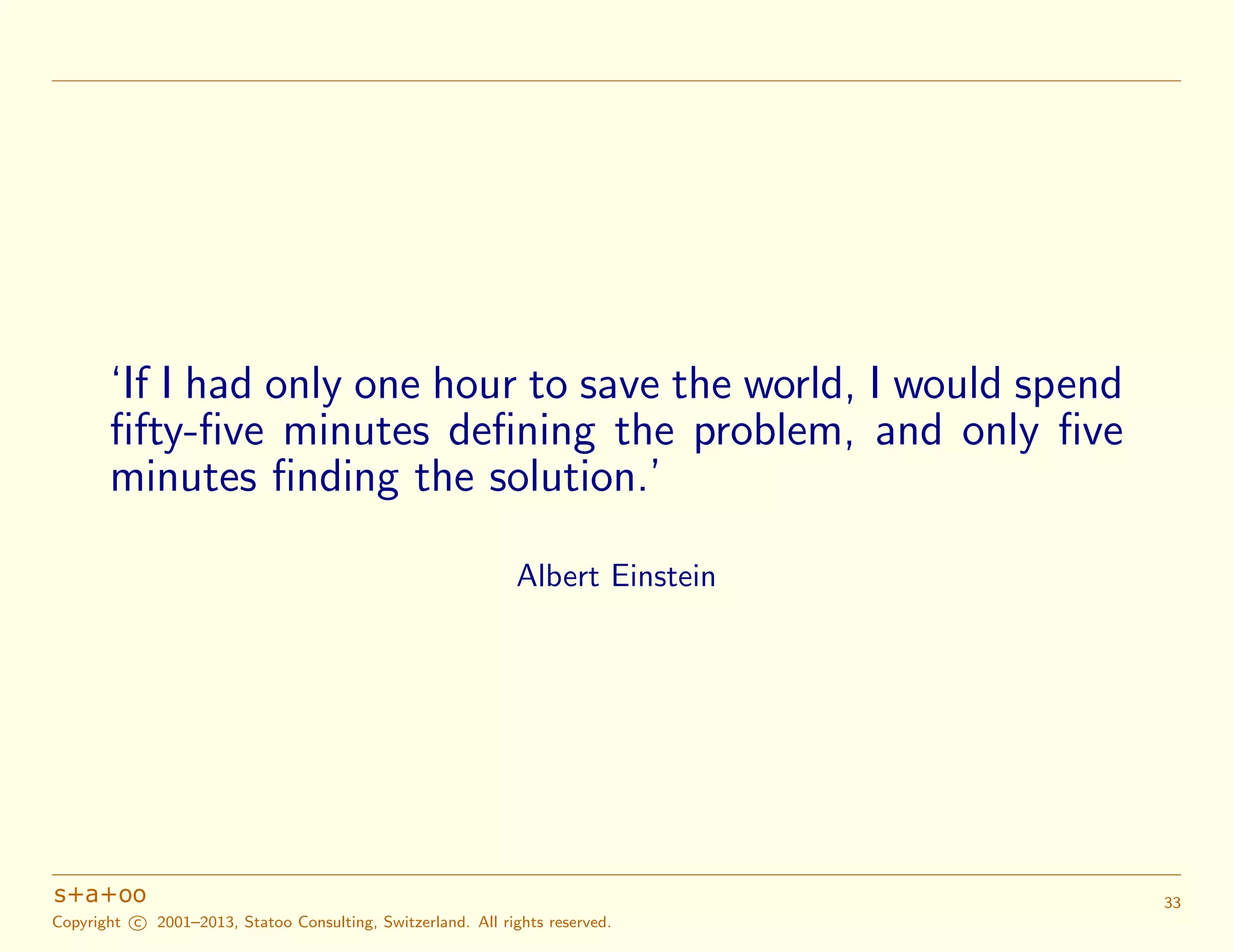 ‘If I had only one hour to save the world, I would spend fifty-five minutes defining the problem, and only five minutes finding the solution.’

Albert Einstein

s+a+oo

Copyright © 2001–2013, Statoo Consulting, Switzerland. All rights reserved.

33